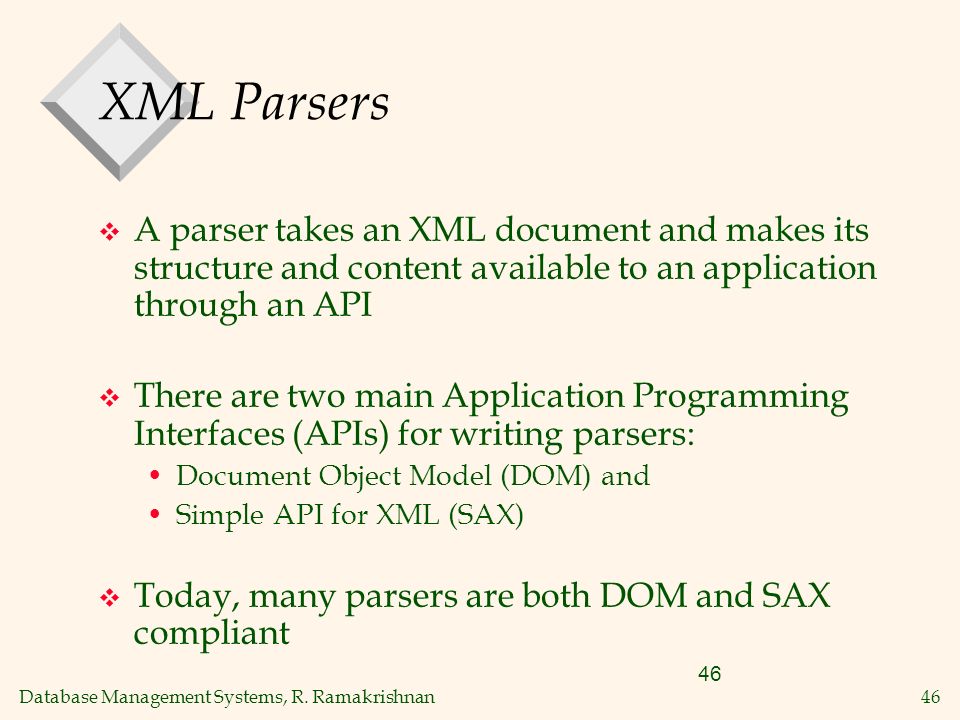 XML Parsers

❖ A parser takes an XML document and makes its structure and content available to an application through an API

❖ There are two main Application Programming Interfaces (APIs) for writing parsers:

• Document Object Model (DOM) and
• Simple API for XML (SAX)

❖ Today, many parsers are both DOM and SAX compliant

46

Database Management Systems, R. Ramakrishnan

46